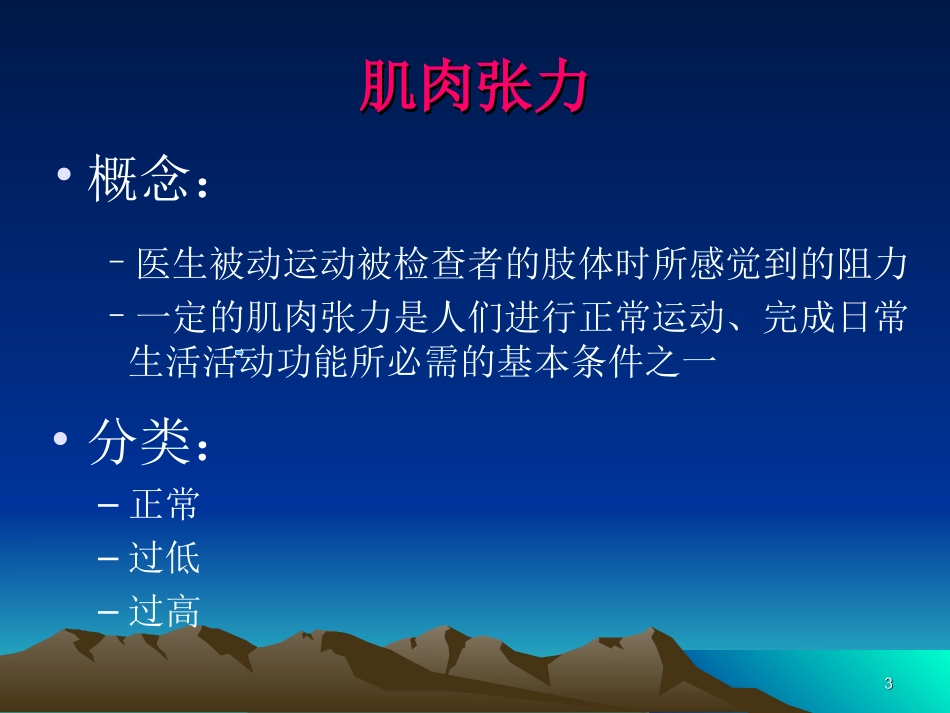 肌肉张力

• 概念：

– 医生被动运动被检查者的肢体时所感觉到的阻力

– 一定的肌肉张力是人们进行正常运动、完成日常生活活动功能所必需的基本条件之一

• 分类：

– 正常

– 过低

– 过高

3